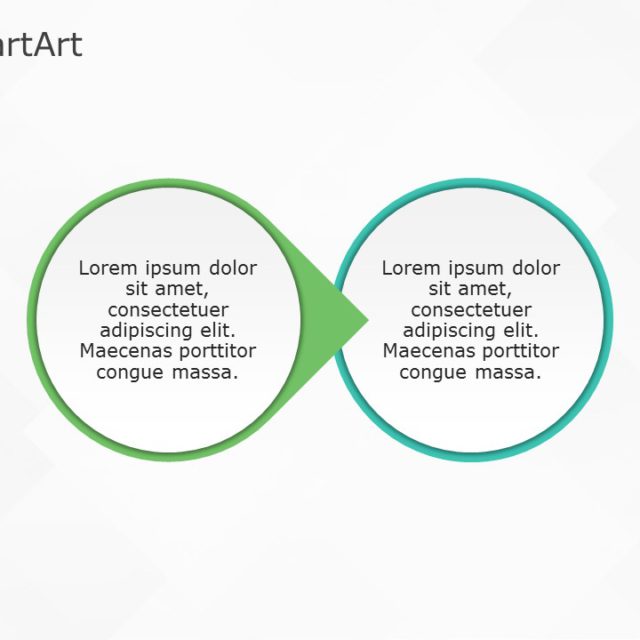 artArt

Lorem ipsum dolor sit amet, consectetuer adipiscing elit. Maecenas porttitor congue massa.

Lorem ipsum dolor sit amet, consectetuer adipiscing elit. Maecenas porttitor congue massa.